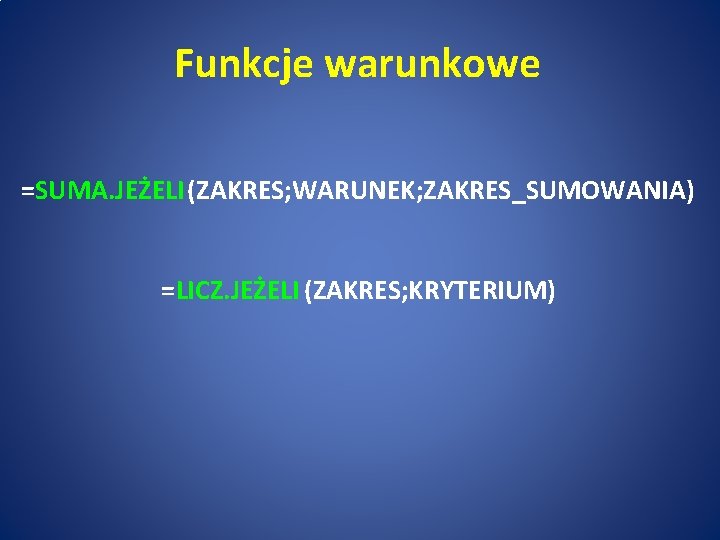 Funkcje warunkowe

=SUMA.JEŻELI(ZAKRES;WARUNEK;ZAKRES_SUMOWANIA)

=LICZ.JEŻELI (ZAKRES;KRYTERIUM)